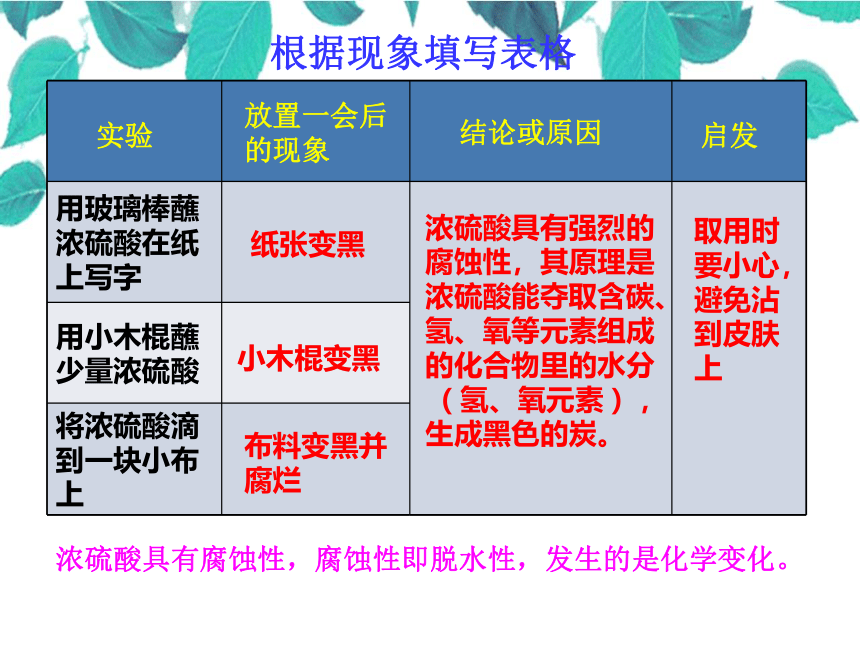 根据现象填写表格

| 实验 | 放置一会后的现象 | 结论或原因 | 启发 |
|---|---|---|---|
| 用玻璃棒蘸浓硫酸在纸上写字 | 纸张变黑 | 浓硫酸具有强烈的腐蚀性，其原理是浓硫酸能夺取含碳、氢、氧等元素组成的化合物里的水分（氢、氧元素），生成黑色的炭。 | 取用时要小心，避免沾到皮肤上 |
| 用小木棍蘸少量浓硫酸 | 小木棍变黑 | | |
| 将浓硫酸滴到一块小布上 | 布料变黑并腐烂 | | |

浓硫酸具有腐蚀性，腐蚀性即脱水性，发生的是化学变化。